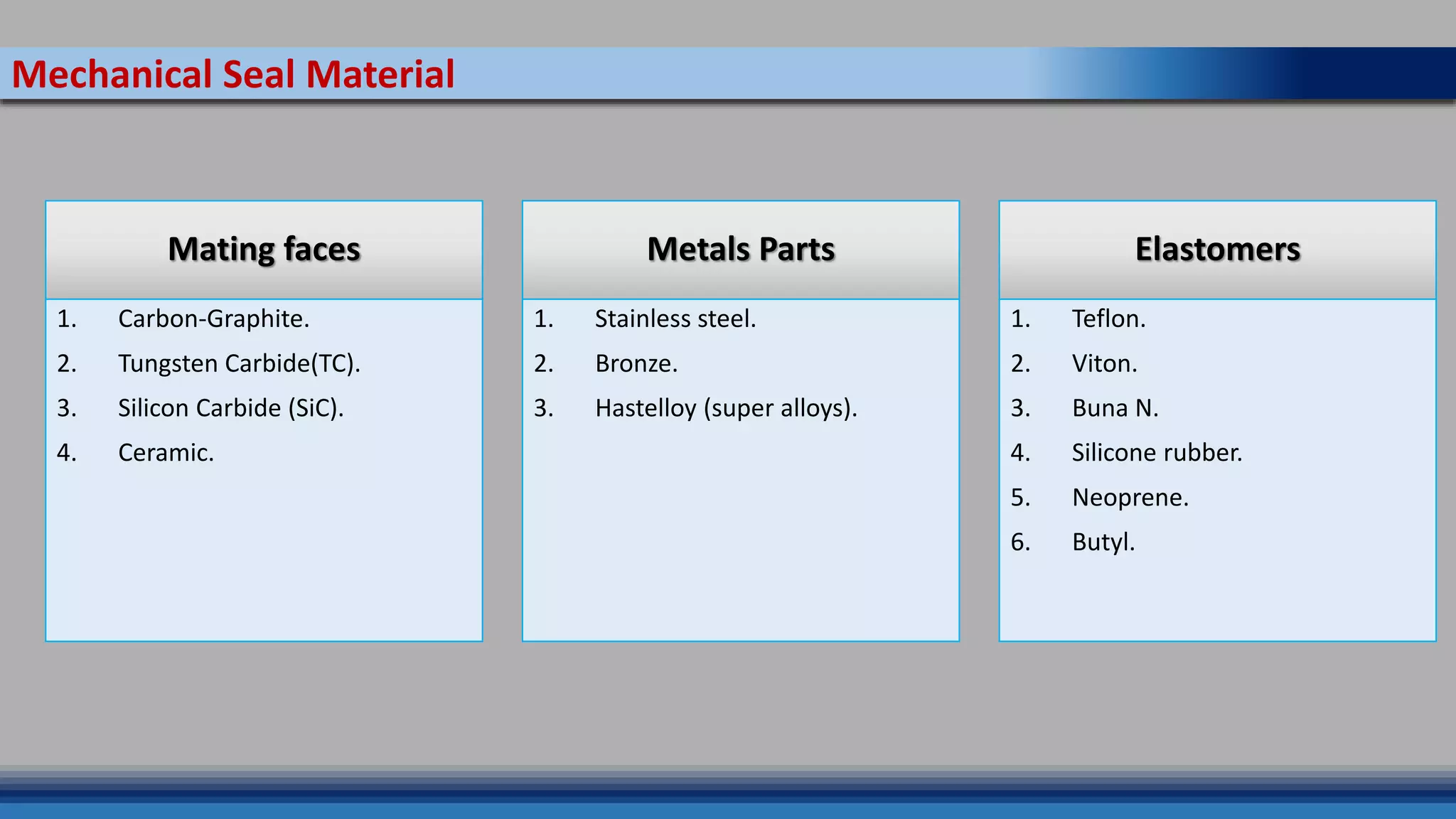 Mechanical Seal Material

Mating faces

1. Carbon-Graphite.
2. Tungsten Carbide(TC).
3. Silicon Carbide (SiC).
4. Ceramic.

Metals Parts

1. Stainless steel.
2. Bronze.
3. Hastelloy (super alloys).

Elastomers

1. Teflon.
2. Viton.
3. Buna N.
4. Silicone rubber.
5. Neoprene.
6. Butyl.